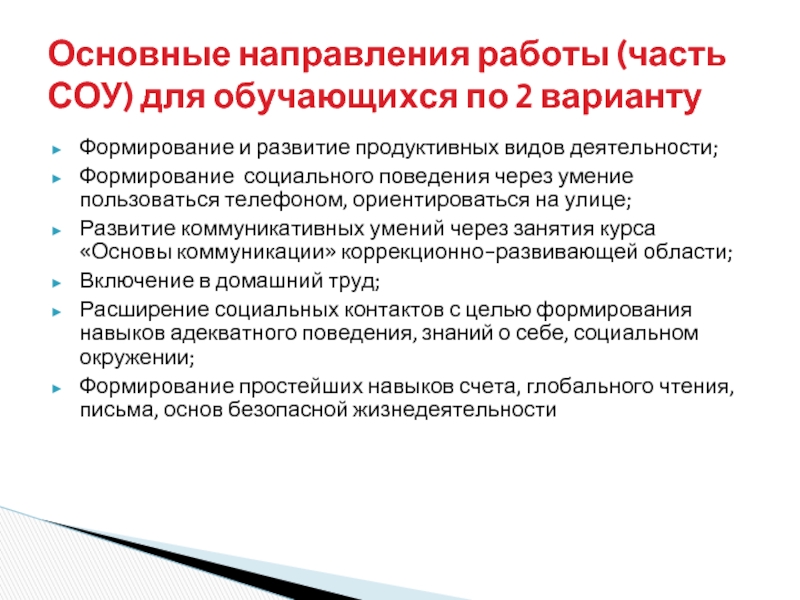 Основные направления работы (часть СОУ) для обучающихся по 2 варианту

Формирование и развитие продуктивных видов деятельности;

Формирование социального поведения через умение пользоваться телефоном, ориентироваться на улице;

Развитие коммуникативных умений через занятия курса «Основы коммуникации» коррекционно-развивающей области;

Включение в домашний труд;

Расширение социальных контактов с целью формирования навыков адекватного поведения, знаний о себе, социальном окружении;

Формирование простейших навыков счета, глобального чтения, письма, основ безопасной жизнедеятельности